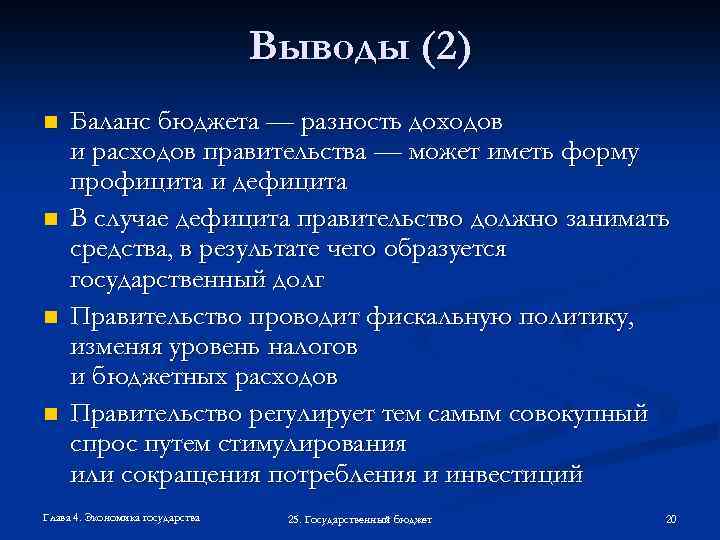 Выводы (2)

Баланс бюджета — разность доходов и расходов правительства — может иметь форму профицита и дефицита

В случае дефицита правительство должно занимать средства, в результате чего образуется государственный долг

Правительство проводит фискальную политику, изменяя уровень налогов и бюджетных расходов

Правительство регулирует тем самым совокупный спрос путем стимулирования или сокращения потребления и инвестиций

Глава 4. Экономика государства

25. Государственный бюджет

20